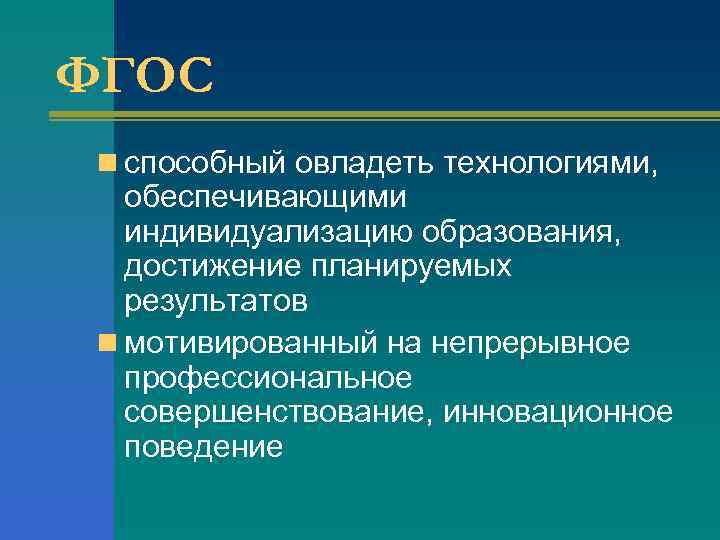 ФГОС

способный овладеть технологиями, обеспечивающими индивидуализацию образования, достижение планируемых результатов

мотивированный на непрерывное профессиональное совершенствование, инновационное поведение